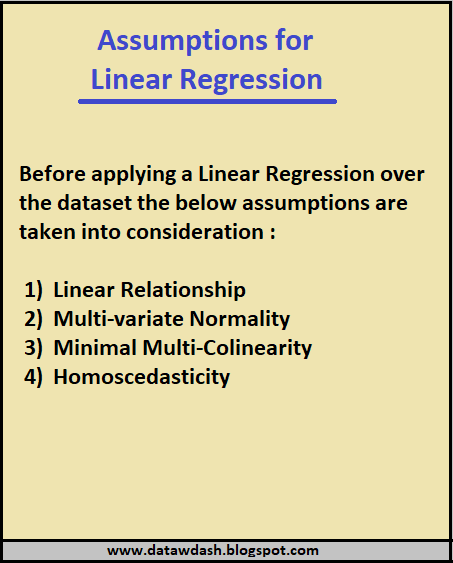 Assumptions for Linear Regression

Before applying a Linear Regression over the dataset the below assumptions are taken into consideration :

1) Linear Relationship
2) Multi-variate Normality
3) Minimal Multi-Colinearity
4) Homoscedasticity

www.datawdash.blogspot.com